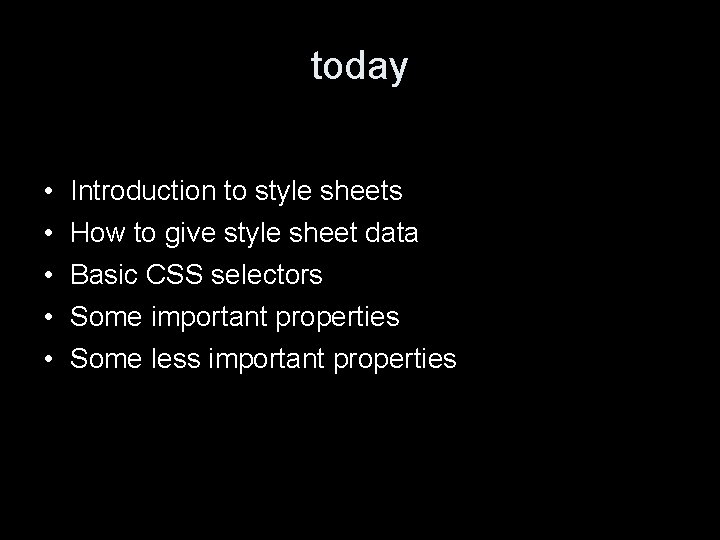 today

• Introduction to style sheets
• How to give style sheet data
• Basic CSS selectors
• Some important properties
• Some less important properties